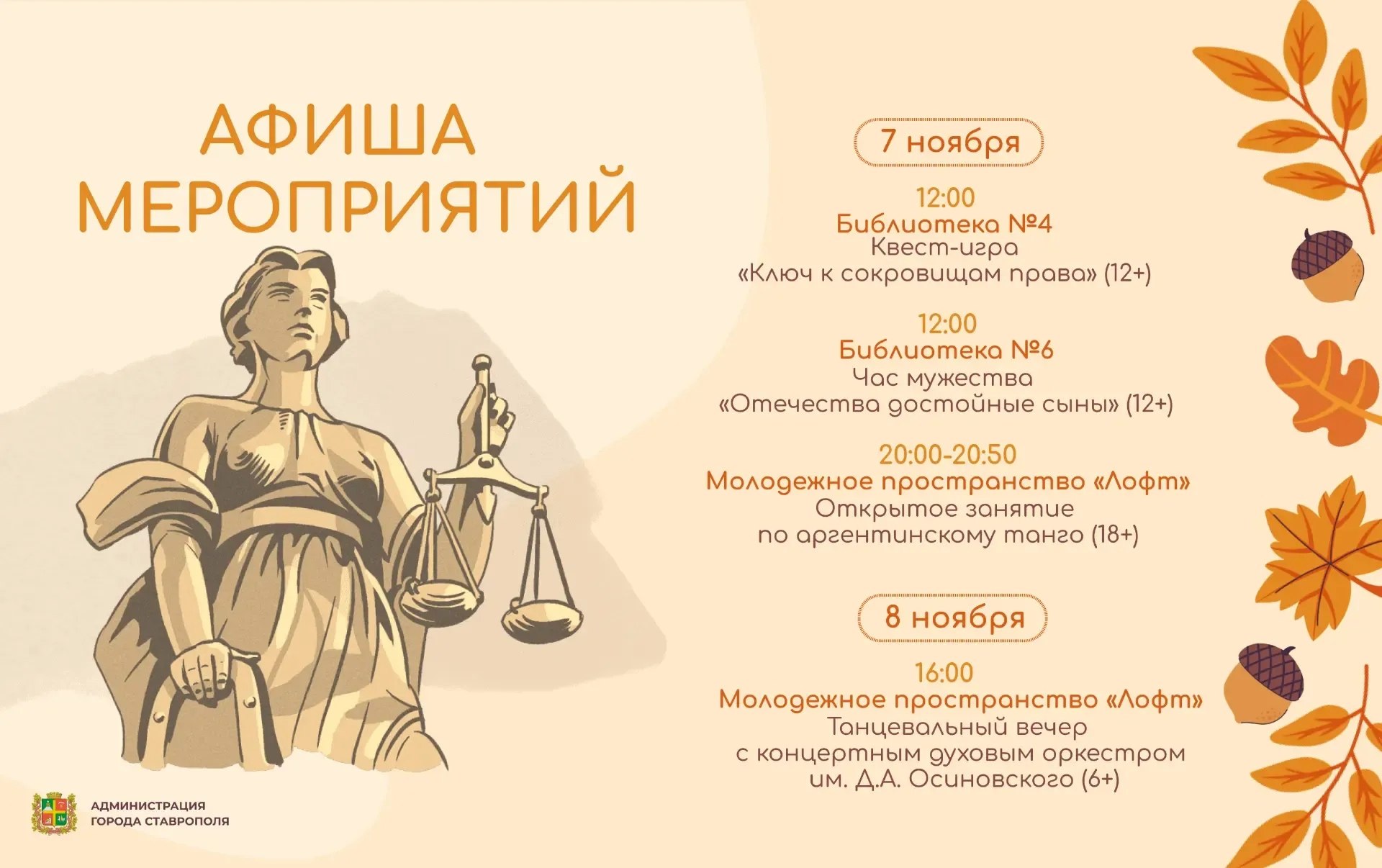 АФИША МЕРОПРИЯТИЙ

7 ноября

12:00
Библиотека №4
Квест-игра
«Ключ к сокровищам права» (12+)

12:00
Библиотека №6
Час мужества
«Отечества достойные сыны» (12+)

20:00-20:50
Молодежное пространство «Лофт»
Открытое занятие
по аргентинскому танго (18+)

8 ноября

16:00
Молодежное пространство «Лофт»
Танцевальный вечер
с концертным духовым оркестром
им. Д.А. Осиновского (6+)

АДМИНИСТРАЦИЯ ГОРОДА СТАВРОПОЛЯ